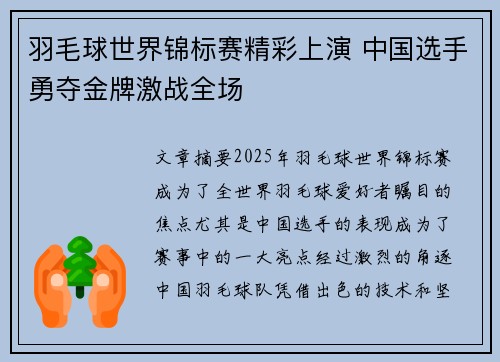 羽毛球世界锦标赛精彩上演 中国选手勇夺金牌激战全场

文章摘要2025年羽毛球世界锦标赛成为了全世界羽毛球爱好者瞩目的焦点尤其是中国选手的表现成为了赛事中的一大亮点经过激烈的角逐中国羽毛球队凭借出色的技术和坚